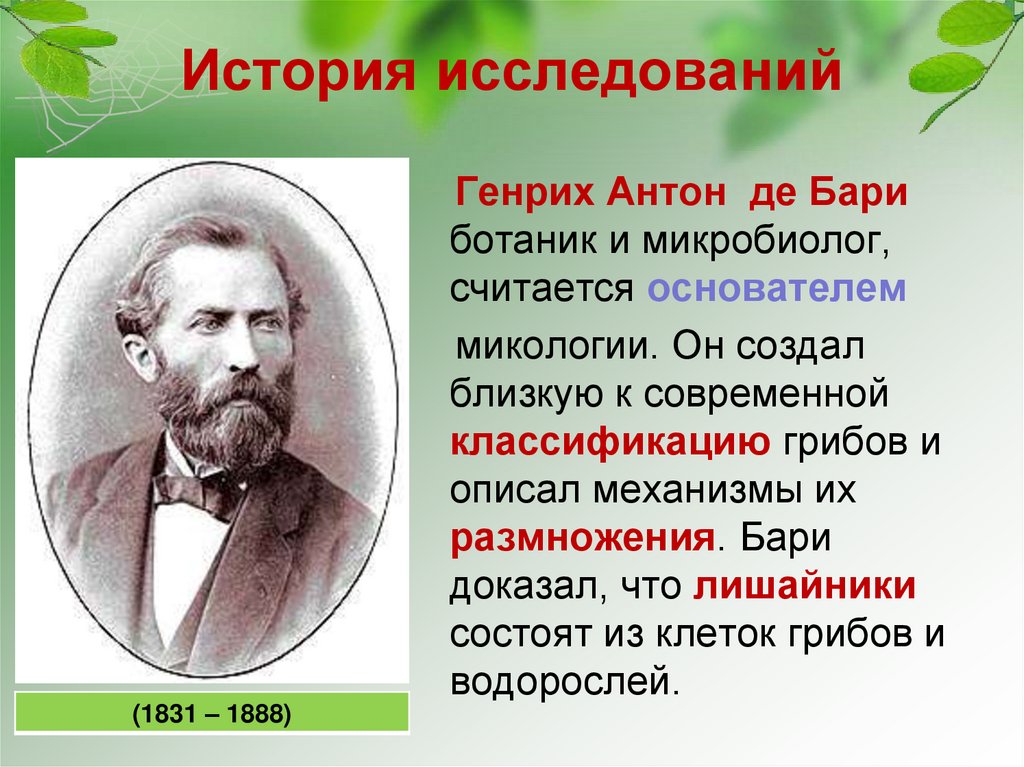 История исследований

Генрих Антон де Бари ботаник и микробиолог, считается основателем

микологии. Он создал близкую к современной классификацию грибов и описал механизмы их размножения. Бари доказал, что лишайники состоят из клеток грибов и водорослей.

(1831 – 1888)